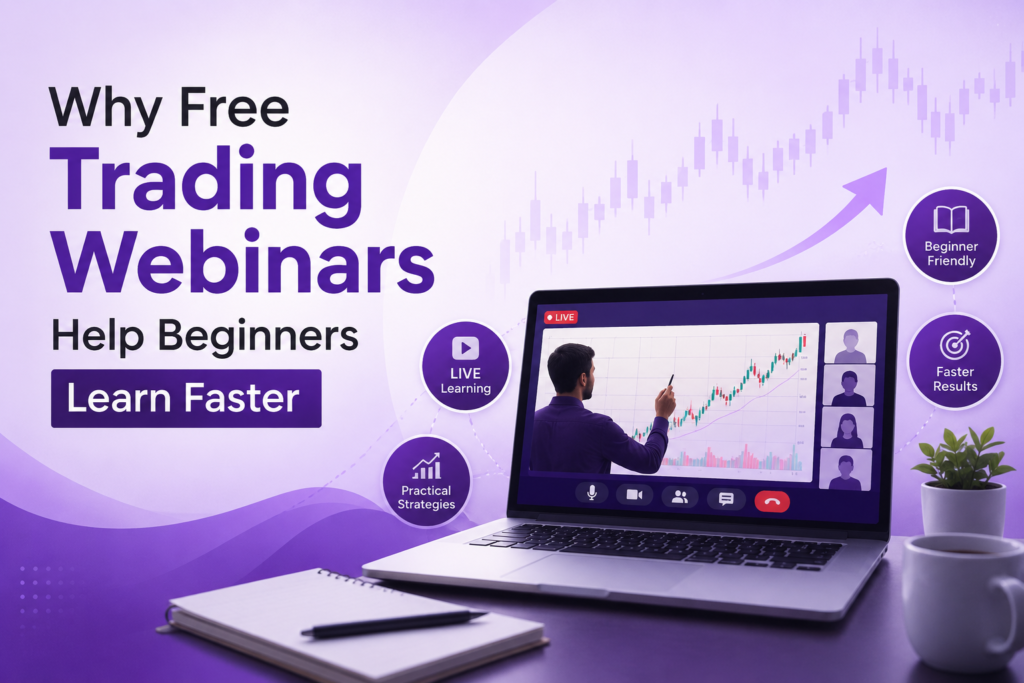 Why Free
Trading
Webinars
Help Beginners
Learn Faster

LIVE
Learning

Practical
Strategies

LIVE

Beginner
Friendly

Faster
Results